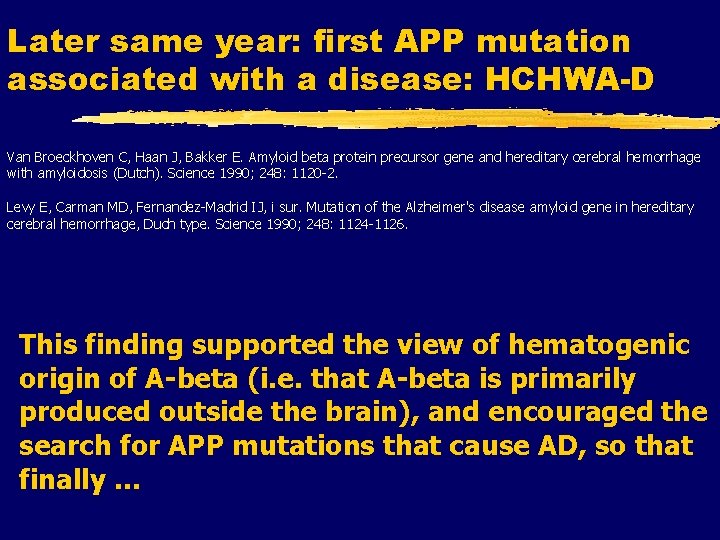 Later same year: first APP mutation associated with a disease: HCHWA-D

Van Broeckhoven C, Haan J, Bakker E. Amyloid beta protein precursor gene and hereditary cerebral hemorrhage with amyloidosis (Dutch). Science 1990; 248: 1120-2.

Levy E, Carman MD, Fernandez-Madrid IJ, i sur. Mutation of the Alzheimer's disease amyloid gene in hereditary cerebral hemorrhage, Duch type. Science 1990; 248: 1124-1126.

This finding supported the view of hematogenic origin of A-beta (i.e. that A-beta is primarily produced outside the brain), and encouraged the search for APP mutations that cause AD, so that finally ...